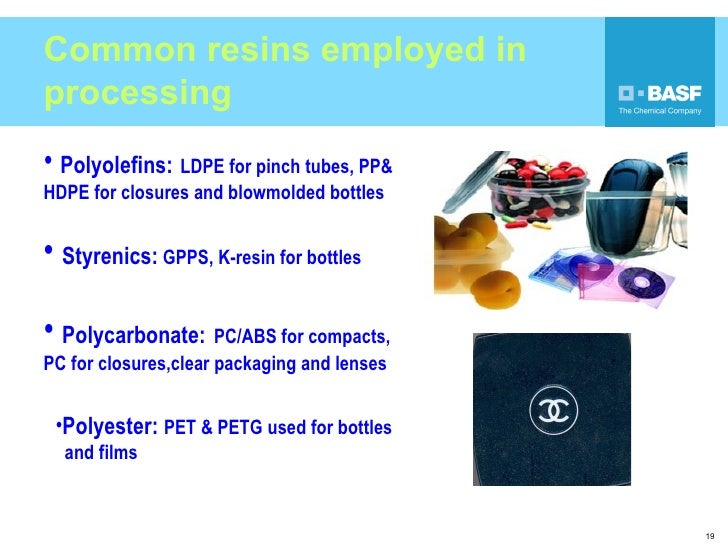 Common resins employed in processing

BASF
The Chemical Company

• Polyolefins: LDPE for pinch tubes, PP& HDPE for closures and blowmolded bottles

• Styrenics: GPPS, K-resin for bottles

• Polycarbonate: PC/ABS for compacts, PC for closures,clear packaging and lenses

•Polyester: PET & PETG used for bottles and films

19